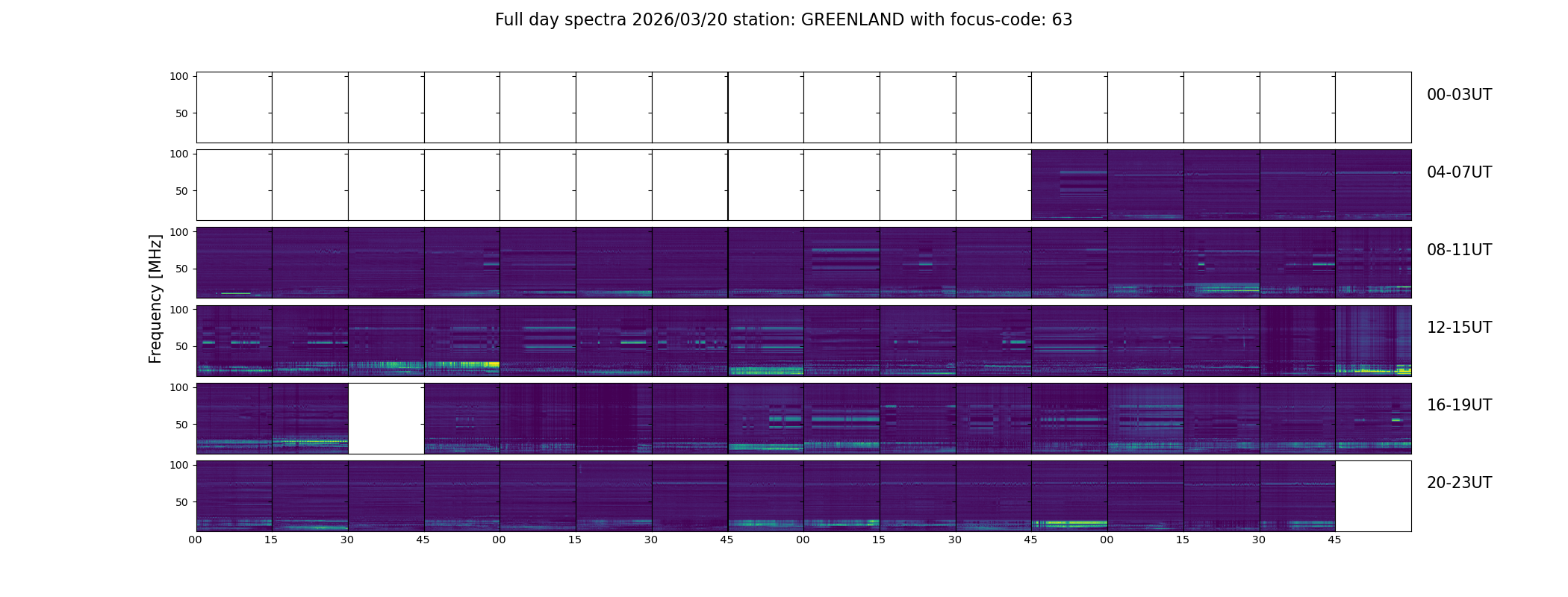 Full day spectra 2026/03/20 station: GREENLAND with focus-code: 63

Frequency [MHz]

100
50
00-03UT

100
50
04-07UT

100
50
08-11UT

100
50
12-15UT

100
50
16-19UT

100
50
20-23UT

00 15 30 45 00 15 30 45 00 15 30 45 00 15 30 45